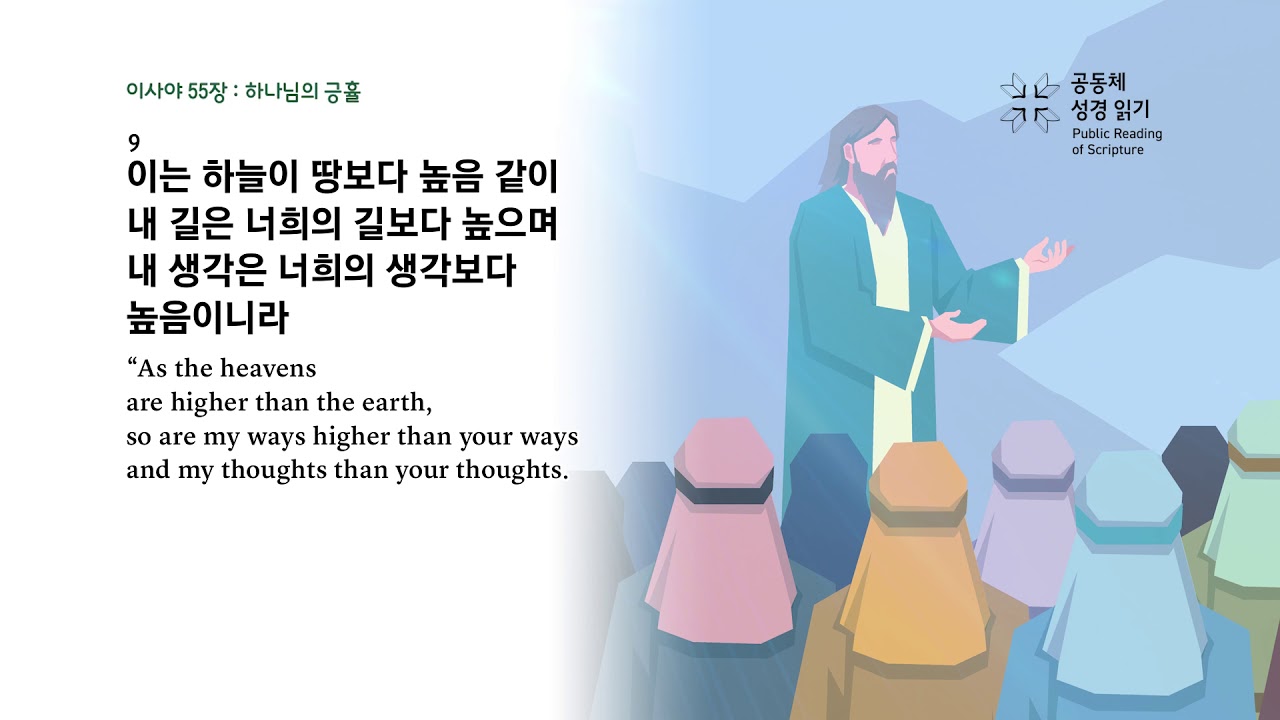 이사야 55장 : 하나님의 긍휼

9
이는 하늘이 땅보다 높음 같이 내 길은 너희의 길보다 높으며 내 생각은 너희의 생각보다 높음이니라

“As the heavens
are higher than the earth,
so are my ways higher than your ways
and my thoughts than your thoughts.

공동체
성경 읽기
Public Reading
of Scripture